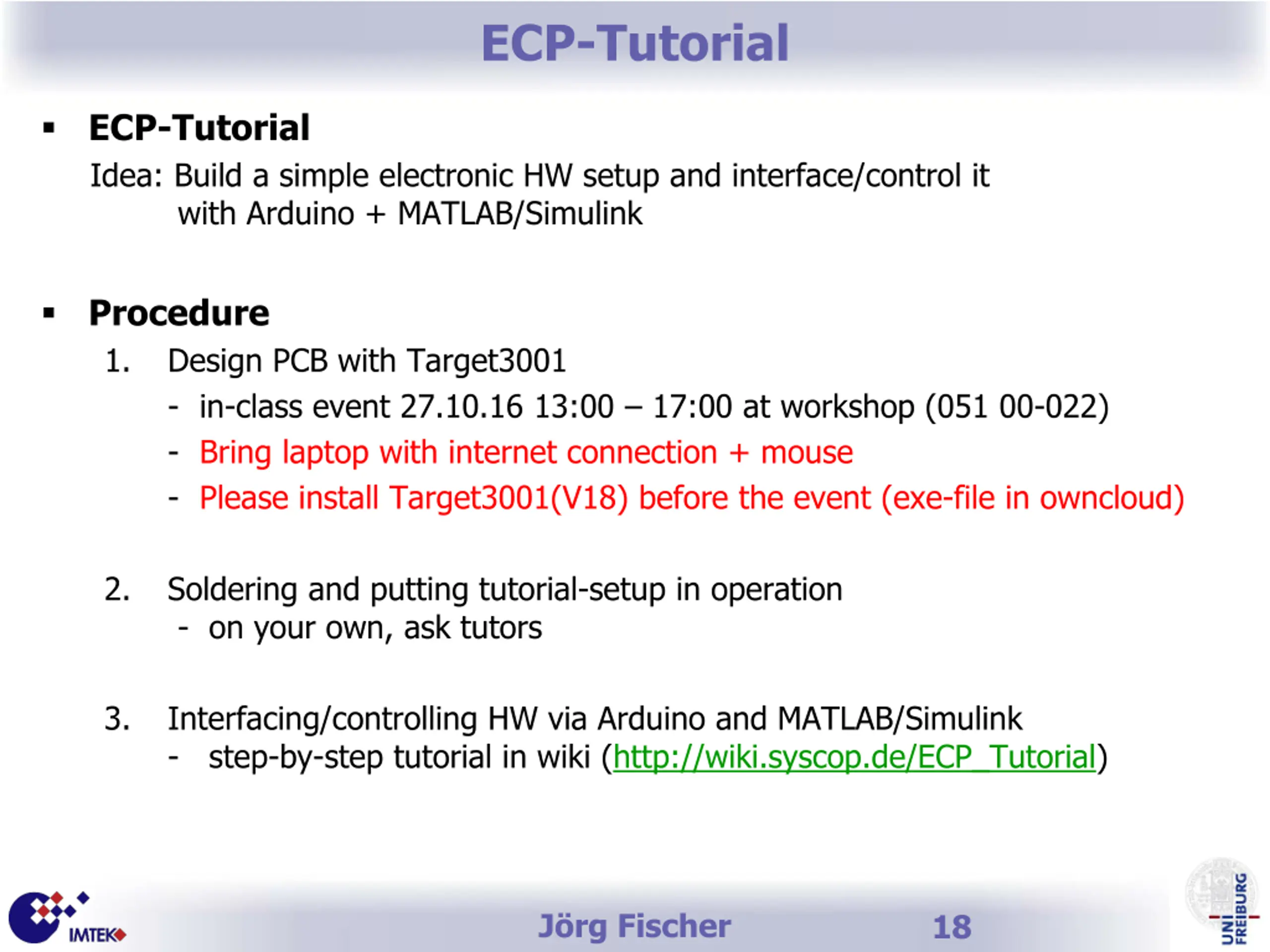 ECP-Tutorial

▪ ECP-Tutorial

Idea: Build a simple electronic HW setup and interface/control it with Arduino + MATLAB/Simulink

▪ Procedure

1. Design PCB with Target3001

- in-class event 27.10.16 13:00 – 17:00 at workshop (051 00-022)
- Bring laptop with internet connection + mouse
- Please install Target3001(V18) before the event (exe-file in owncloud)

2. Soldering and putting tutorial-setup in operation
- on your own, ask tutors

3. Interfacing/controlling HW via Arduino and MATLAB/Simulink
- step-by-step tutorial in wiki (http://wiki.syscop.de/ECP_Tutorial)

IMTEK

Jörg Fischer 18

UNI FREIBURG